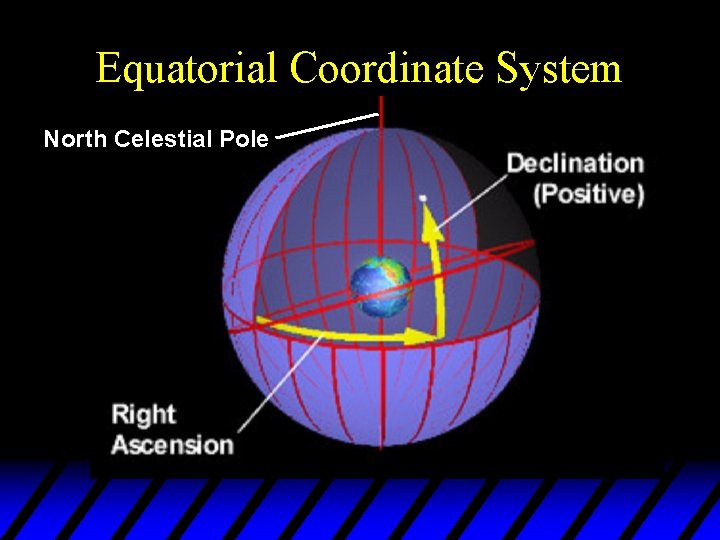 Equatorial Coordinate System

North Celestial Pole

Declination
(Positive)

Right
Ascension